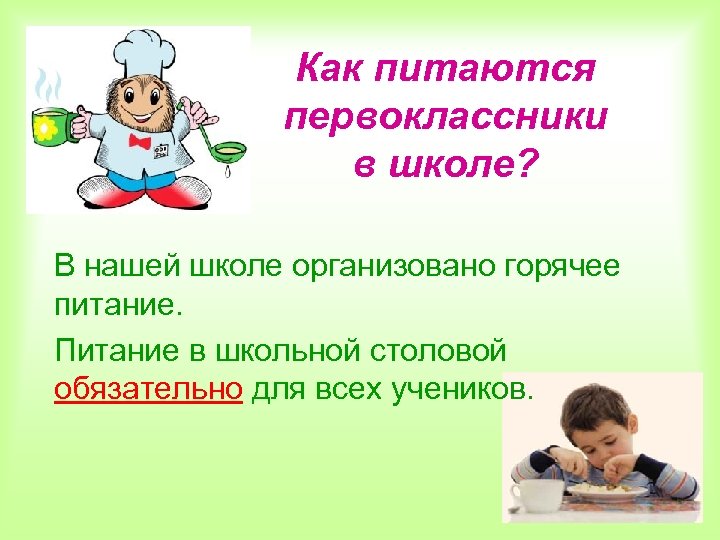 Как питаются первоклассники в школе?

В нашей школе организовано горячее питание.

Питание в школьной столовой обязательно для всех учеников.